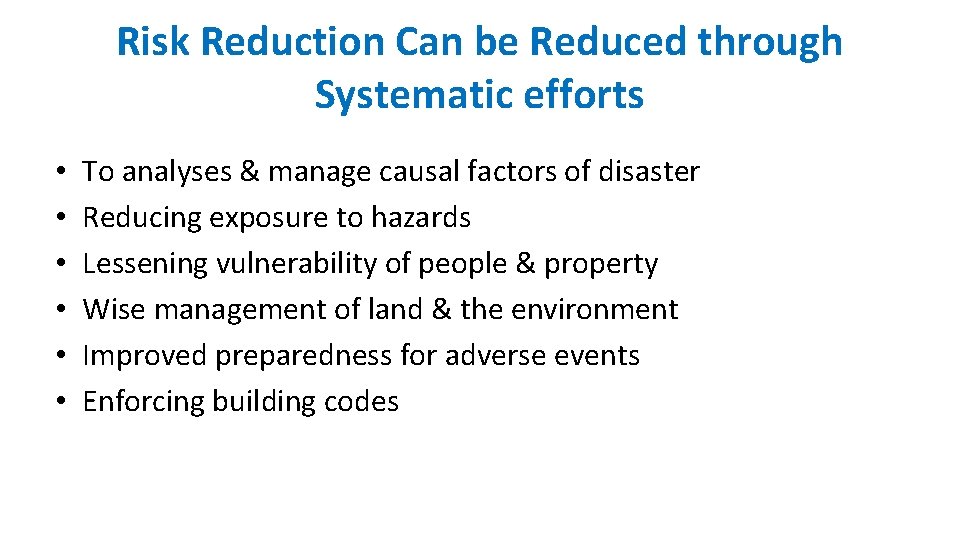 Risk Reduction Can be Reduced through Systematic efforts

• To analyses & manage causal factors of disaster
• Reducing exposure to hazards
• Lessening vulnerability of people & property
• Wise management of land & the environment
• Improved preparedness for adverse events
• Enforcing building codes